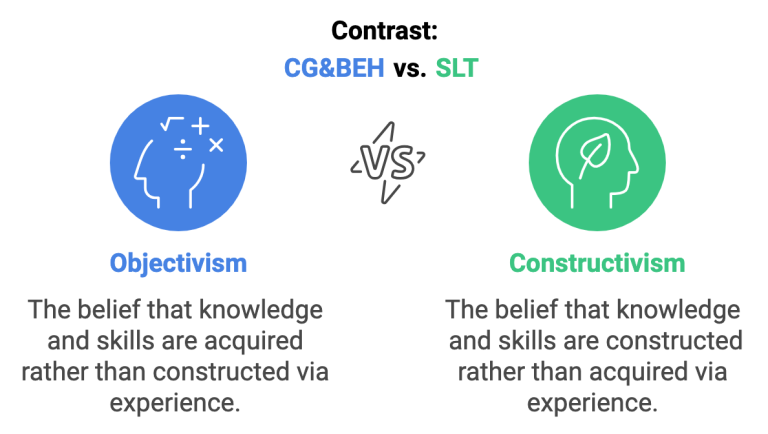 Contrast:
CG&BEH vs. SLT

VS

Objectivism

The belief that knowledge and skills are acquired rather than constructed via experience.

Constructivism

The belief that knowledge and skills are constructed rather than acquired via experience.